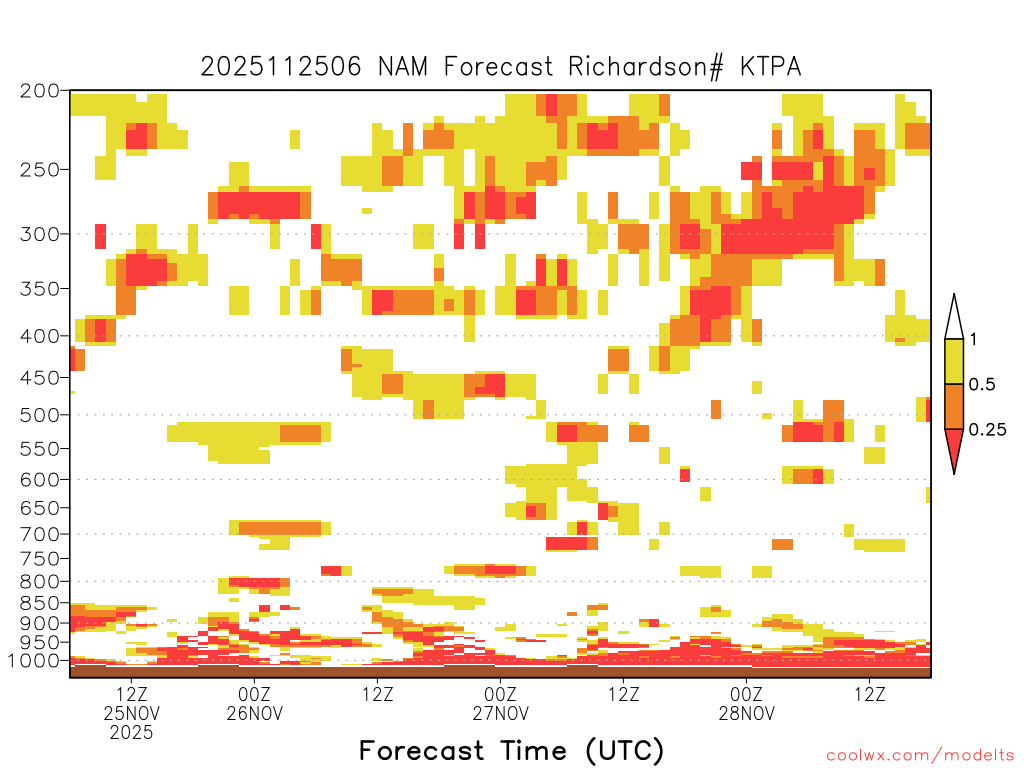 2025112506 NAM Forecast Richardson# KTPA

200
250
300
350
400
450
500
550
600
650
700
750
800
850
900
950
1000

1
0.5
0.25

12Z 25NOV 2025
00Z 26NOV
12Z
00Z 27NOV
12Z
00Z 28NOV
12Z

Forecast Time (UTC)

coolwx.com/modelts